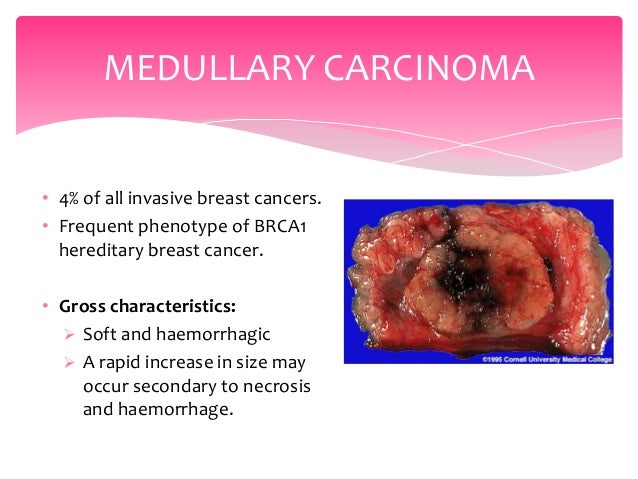 MEDULLARY CARCINOMA

• 4% of all invasive breast cancers.
• Frequent phenotype of BRCA1 hereditary breast cancer.

• **Gross characteristics:**
  ➢ Soft and haemorrhagic
  ➢ A rapid increase in size may occur secondary to necrosis and haemorrhage.

©1995 Cornell University Medical College